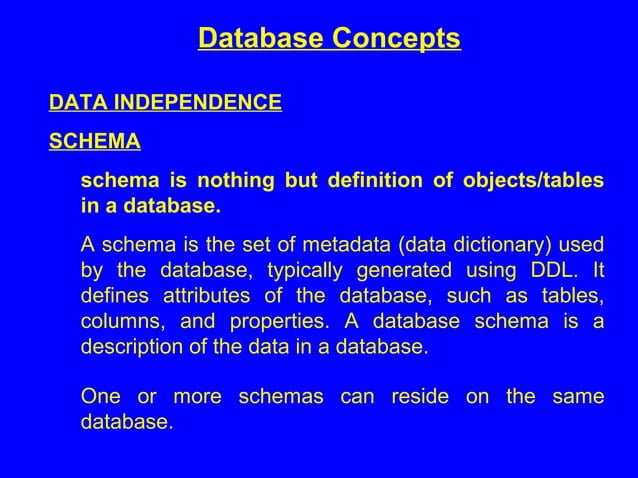 Database Concepts

DATA INDEPENDENCE

SCHEMA

schema is nothing but definition of objects/tables in a database.

A schema is the set of metadata (data dictionary) used by the database, typically generated using DDL. It defines attributes of the database, such as tables, columns, and properties. A database schema is a description of the data in a database.

One or more schemas can reside on the same database.